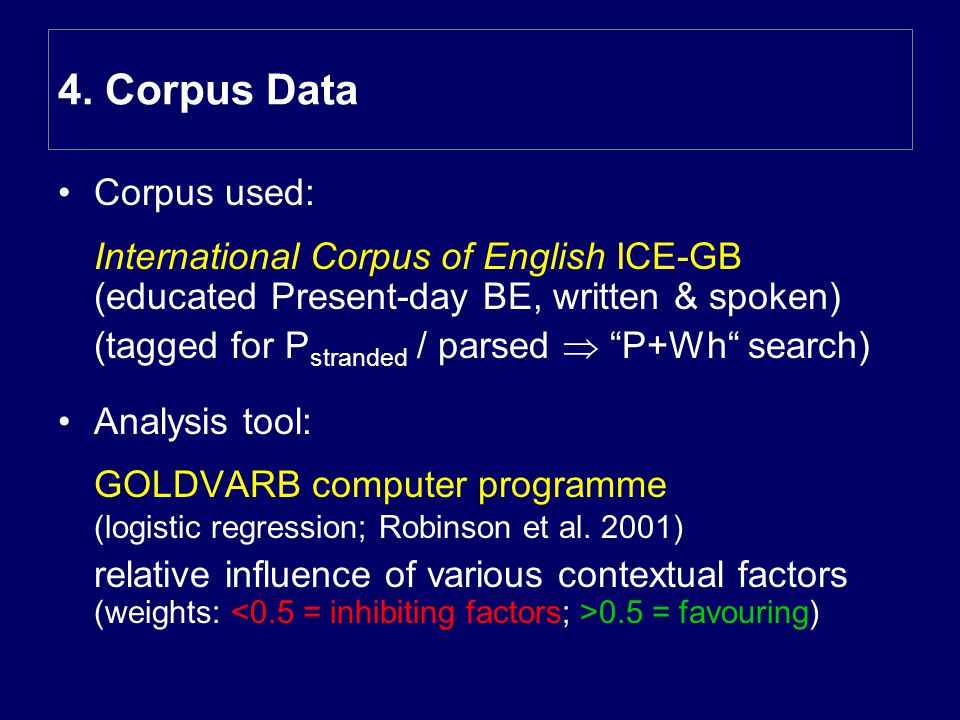 4. Corpus Data

• Corpus used:

International Corpus of English ICE-GB (educated Present-day BE, written & spoken) (tagged for $P_{stranded}$ / parsed $\Rightarrow$ “P+Wh“ search)

• Analysis tool:

GOLDVARB computer programme (logistic regression; Robinson et al. 2001)

relative influence of various contextual factors (weights: <0.5 = inhibiting factors; >0.5 = favouring)